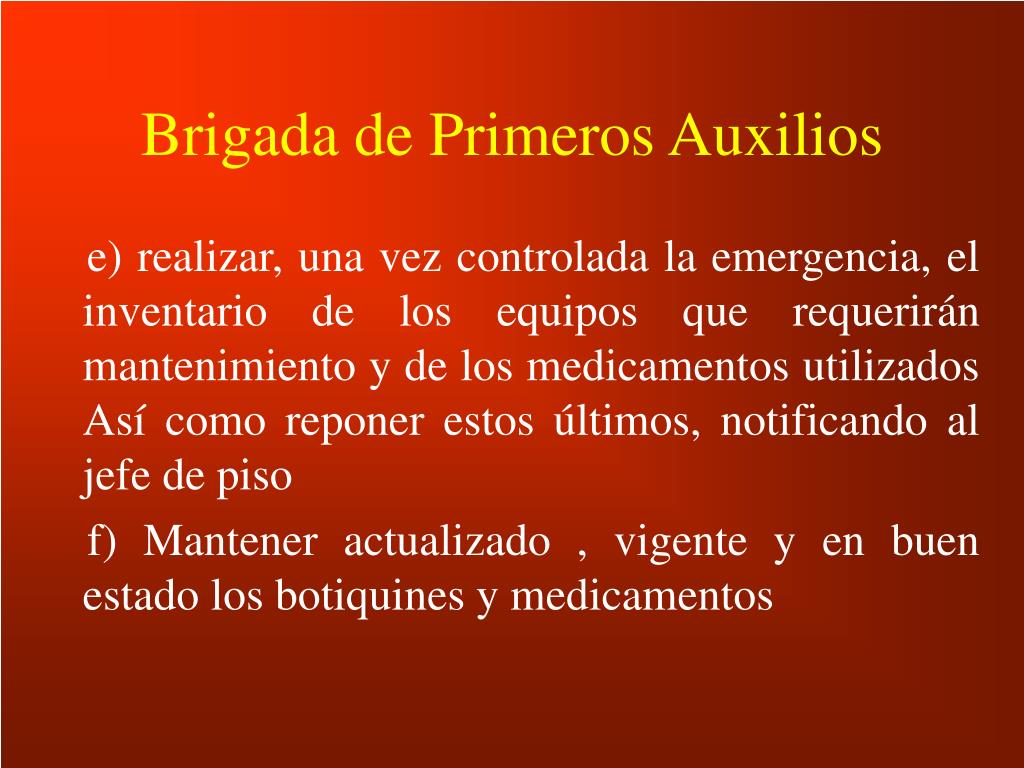 Brigada de Primeros Auxilios

e) realizar, una vez controlada la emergencia, el inventario de los equipos que requerirán mantenimiento y de los medicamentos utilizados Así como reponer estos últimos, notificando al jefe de piso

f) Mantener actualizado , vigente y en buen estado los botiquines y medicamentos